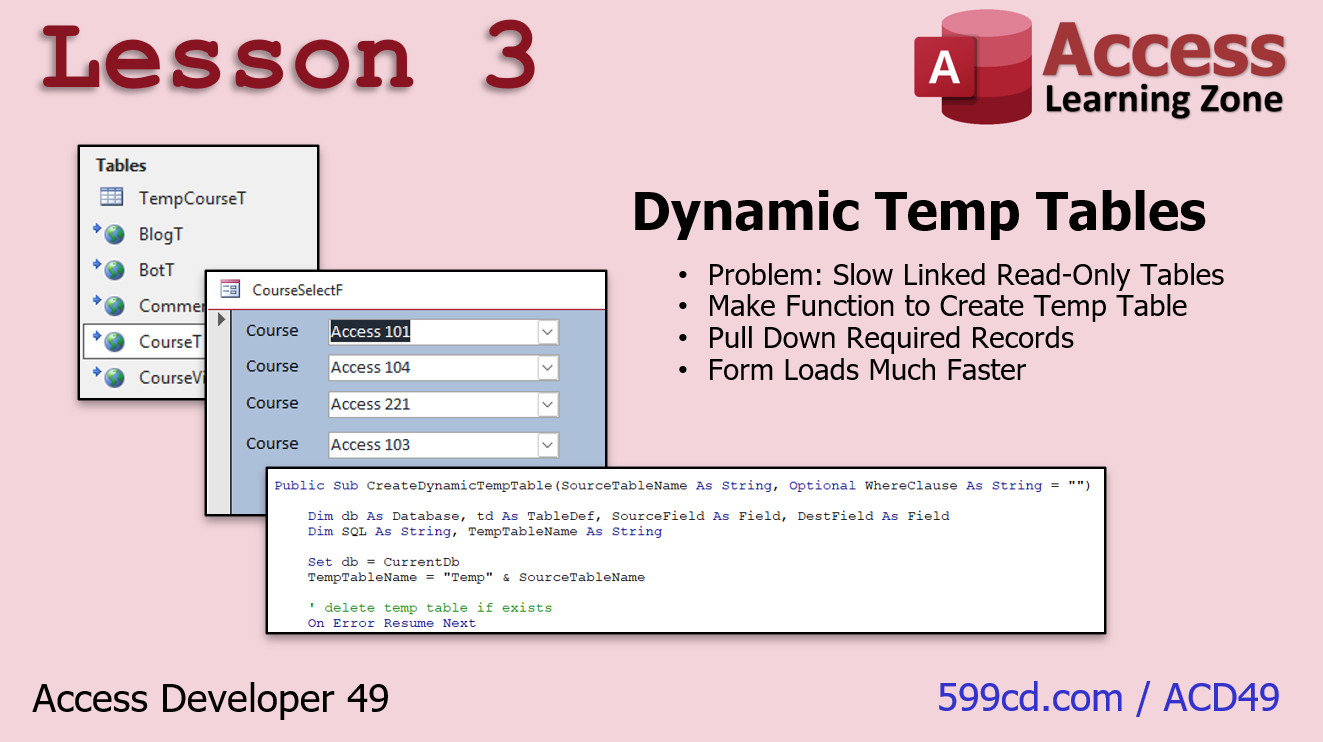 Lesson 3

A Access Learning Zone

Tables
TempCourseT
BlogT
BotT
Commer
CourseT
CourseVi

CourseSelectF
Course Access 101
Course Access 104
Course Access 221
Course Access 103

Dynamic Temp Tables

• Problem: Slow Linked Read-Only Tables
• Make Function to Create Temp Table
• Pull Down Required Records
• Form Loads Much Faster

Public Sub CreateDynamicTempTable(SourceTableName As String, Optional WhereClause As String = "")

Dim db As Database, td As TableDef, SourceField As Field, DestField As Field
Dim SQL As String, TempTableName As String

Set db = CurrentDb
TempTableName = "Temp" & SourceTableName

' delete temp table if exists
On Error Resume Next

Access Developer 49

599cd.com / ACD49